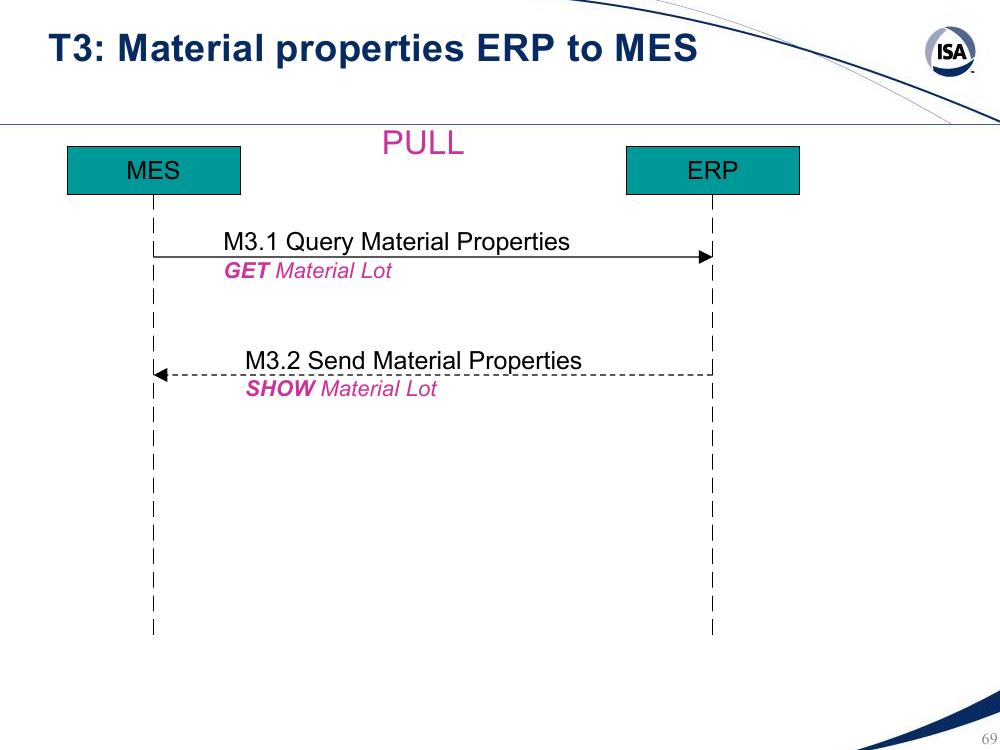 T3: Material properties ERP to MES

ISA

PULL

MES

ERP

M3.1 Query Material Properties
GET Material Lot

M3.2 Send Material Properties
SHOW Material Lot

69